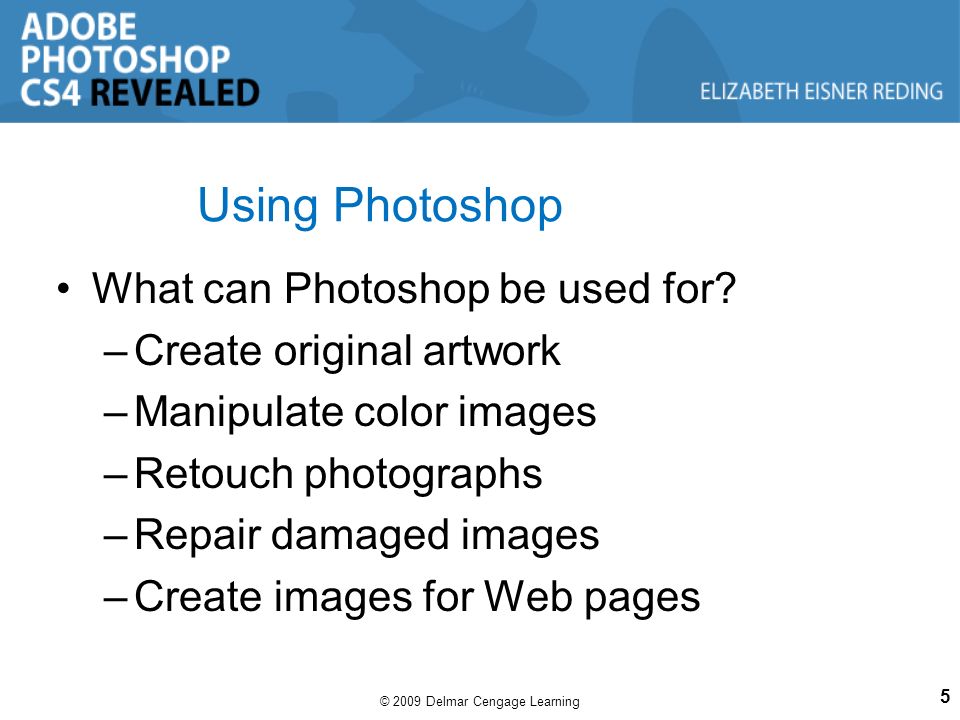 ADOBE PHOTOSHOP CS4 REVEALED

ELIZABETH EISNER REDING

Using Photoshop

• What can Photoshop be used for?
– Create original artwork
– Manipulate color images
– Retouch photographs
– Repair damaged images
– Create images for Web pages

© 2009 Delmar Cengage Learning

5